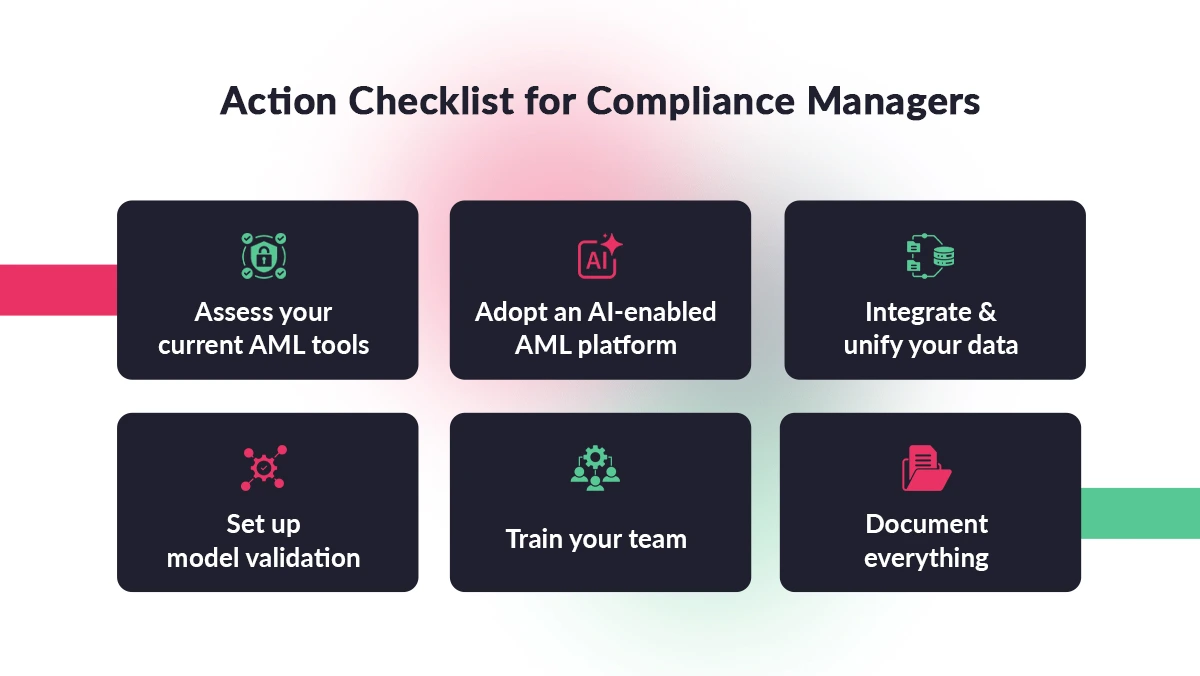 Action Checklist for Compliance Managers

Assess your current AML tools

AI

Adopt an AI-enabled AML platform

Integrate & unify your data

Set up model validation

Train your team

Document everything